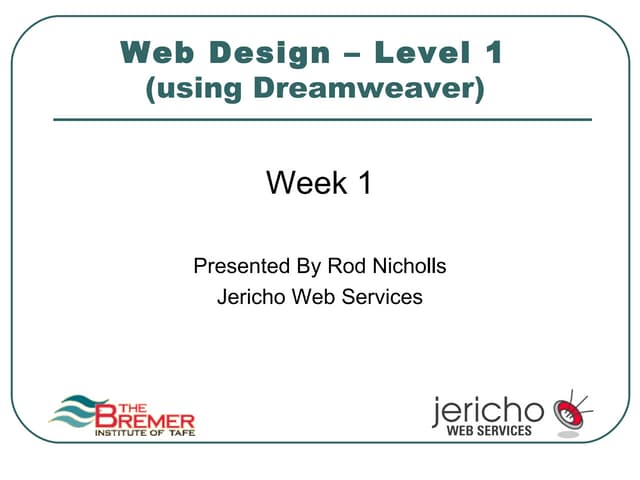 Web Design – Level 1
(using Dreamweaver)

Week 1

Presented By Rod Nicholls
Jericho Web Services

THE BREMER INSTITUTE OF TAFE

jericho WEB SERVICES